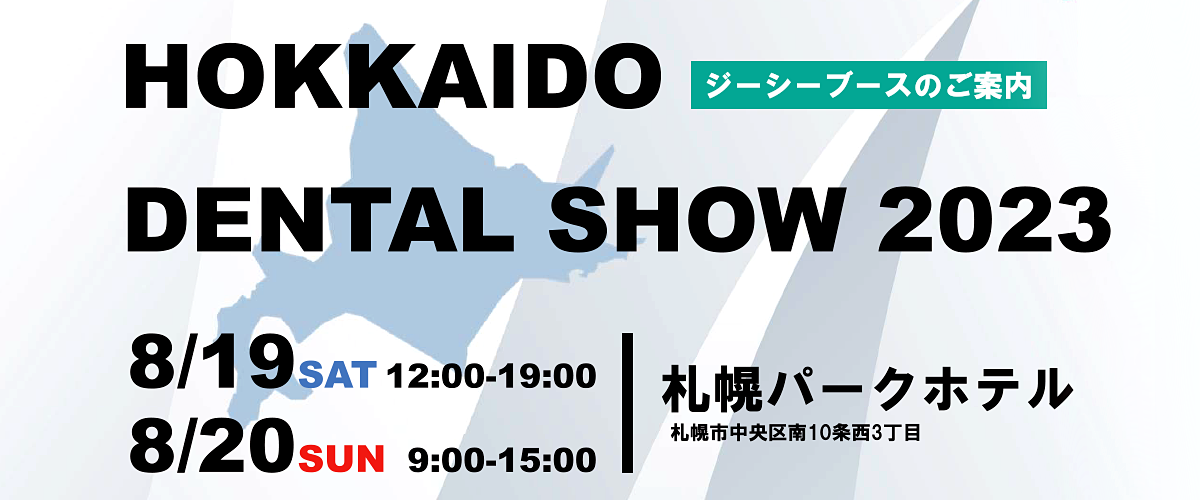 HOKKAIDO
ジーシーブースのご案内
DENTAL SHOW 2023

8/19 SAT 12:00-19:00
8/20 SUN 9:00-15:00

札幌パークホテル
札幌市中央区南10条西3丁目